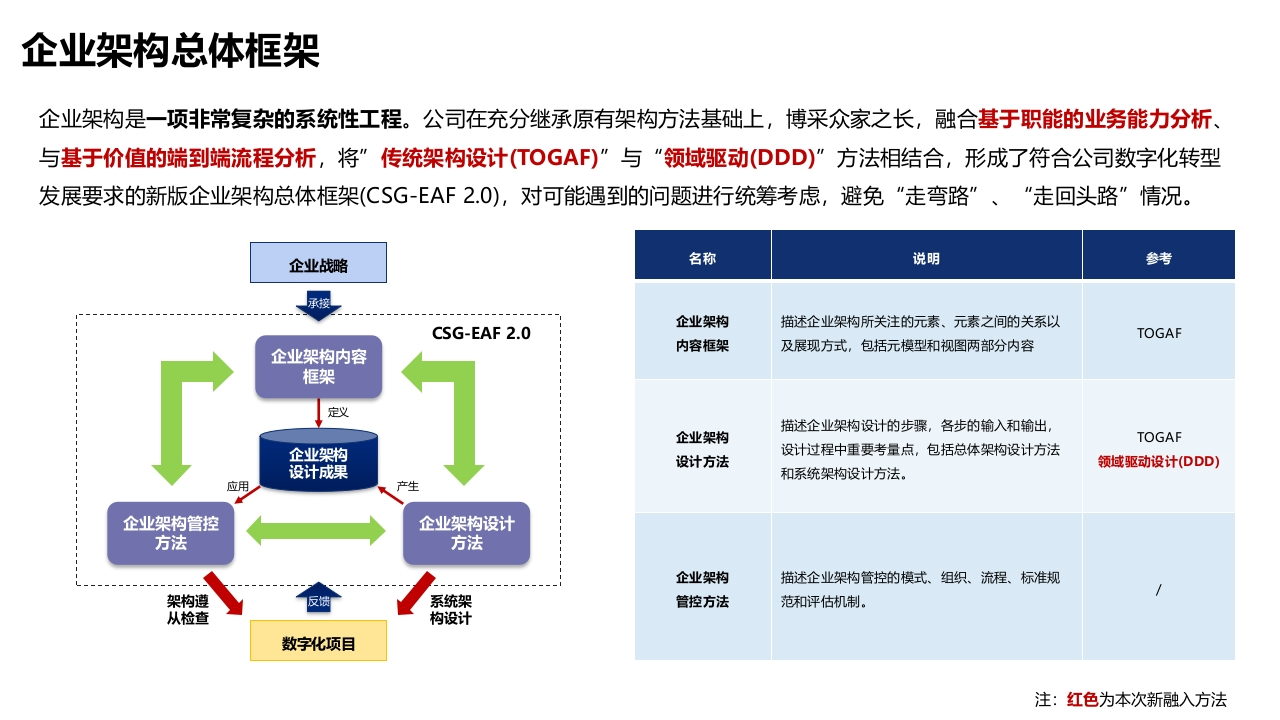 企业架构总体框架

企业架构是一项非常复杂的系统性工程。公司在充分继承原有架构方法基础上，博采众家之长，融合基于职能的业务能力分析、与基于价值的端到端流程分析，将“传统架构设计(TOGAF)”与“领域驱动(DDD)”方法相结合，形成了符合公司数字化转型发展要求的新版企业架构总体框架(CSG-EAF 2.0)，对可能遇到的问题进行统筹考虑，避免“走弯路”、“走回头路”情况。

企业战略
承接
CSG-EAF 2.0
企业架构内容框架
定义
企业架构设计成果
应用
产生
企业架构管控方法
企业架构设计方法
架构遵从检查
反馈
系统架构设计
数字化项目

| 名称 | 说明 | 参考 |
|---|---|---|
| 企业架构内容框架 | 描述企业架构所关注的元素、元素之间的关系以及展现方式，包括元模型和视图两部分内容 | TOGAF |
| 企业架构设计方法 | 描述企业架构设计的步骤，各步的输入和输出，设计过程中重要考量点，包括总体架构设计方法和系统架构设计方法。 | TOGAF 领域驱动设计(DDD) |
| 企业架构管控方法 | 描述企业架构管控的模式、组织、流程、标准规范和评估机制。 | / |

注：红色为本次新融入方法